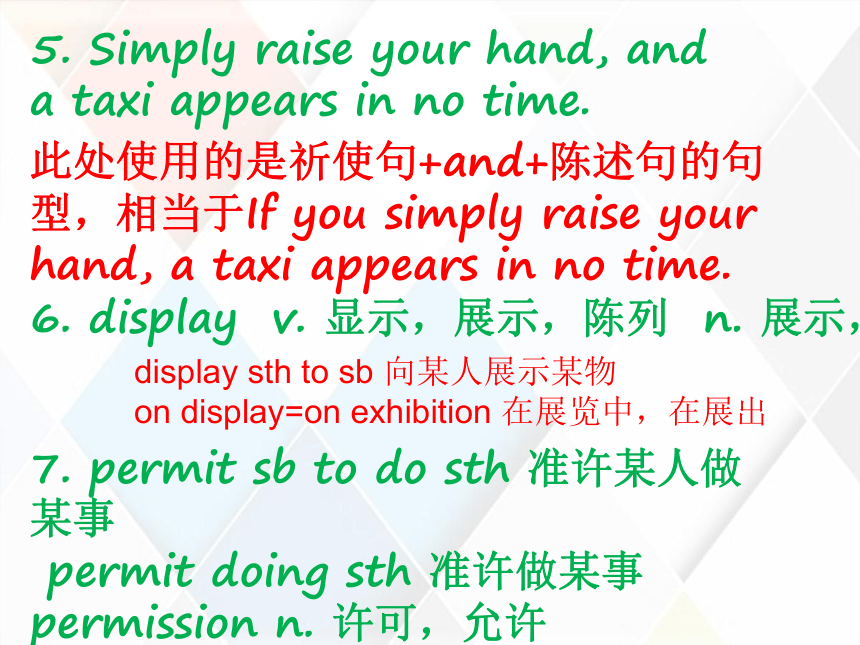 5. Simply raise your hand, and a taxi appears in no time.
此处使用的是祈使句+and+陈述句的句型，相当于If you simply raise your hand, a taxi appears in no time.
6. display v. 显示，展示，陈列 n. 展示，

display sth to sb 向某人展示某物
on display=on exhibition 在展览中，在展出

7. permit sb to do sth 准许某人做某事
permit doing sth 准许做某事
permission n. 许可，允许